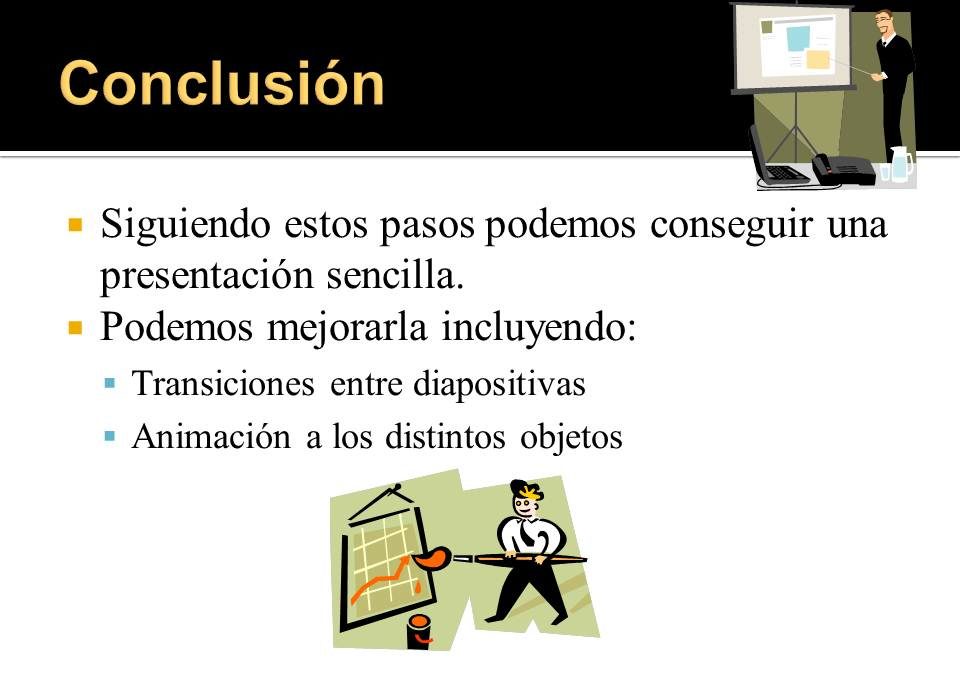 Conclusión

Siguiendo estos pasos podemos conseguir una presentación sencilla.

Podemos mejorarla incluyendo:

Transiciones entre diapositivas

Animación a los distintos objetos